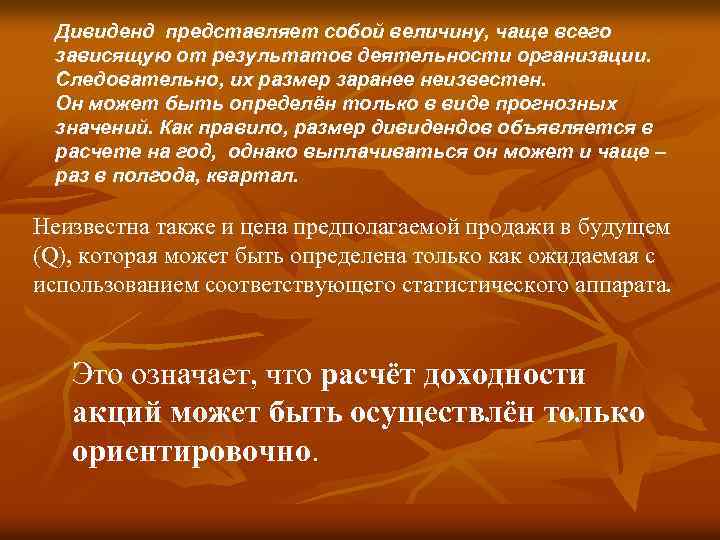 Дивиденд представляет собой величину, чаще всего зависящую от результатов деятельности организации. Следовательно, их размер заранее неизвестен.
Он может быть определён только в виде прогнозных значений. Как правило, размер дивидендов объявляется в расчете на год, однако выплачиваться он может и чаще – раз в полгода, квартал.

Неизвестна также и цена предполагаемой продажи в будущем (Q), которая может быть определена только как ожидаемая с использованием соответствующего статистического аппарата.

Это означает, что расчёт доходности акций может быть осуществлён только ориентировочно.